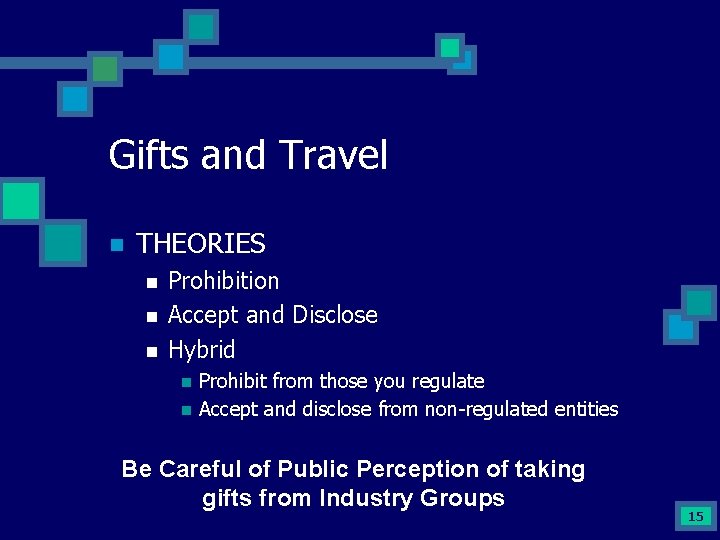 Gifts and Travel

- THEORIES
  - Prohibition
  - Accept and Disclose
  - Hybrid
    - Prohibit from those you regulate
    - Accept and disclose from non-regulated entities

Be Careful of Public Perception of taking gifts from Industry Groups

15